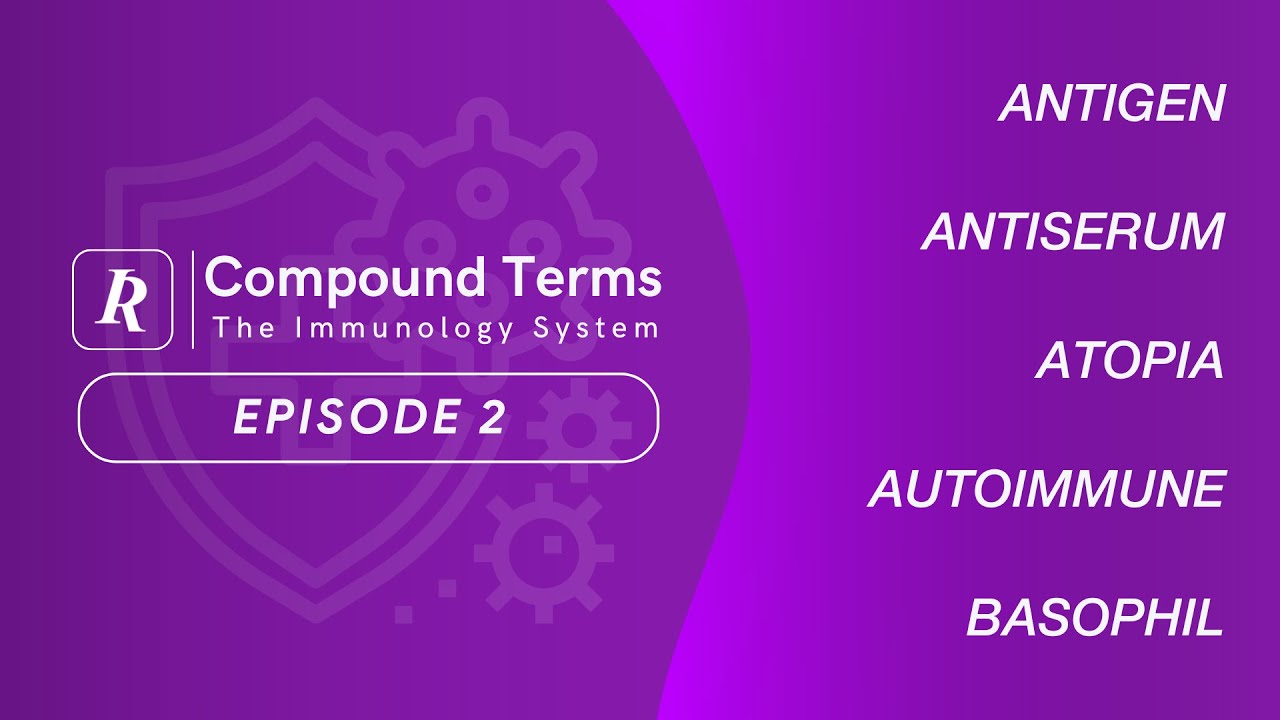 R

Compound Terms
The Immunology System

EPISODE 2

ANTIGEN

ANTISERUM

ATOPIA

AUTOIMMUNE

BASOPHIL